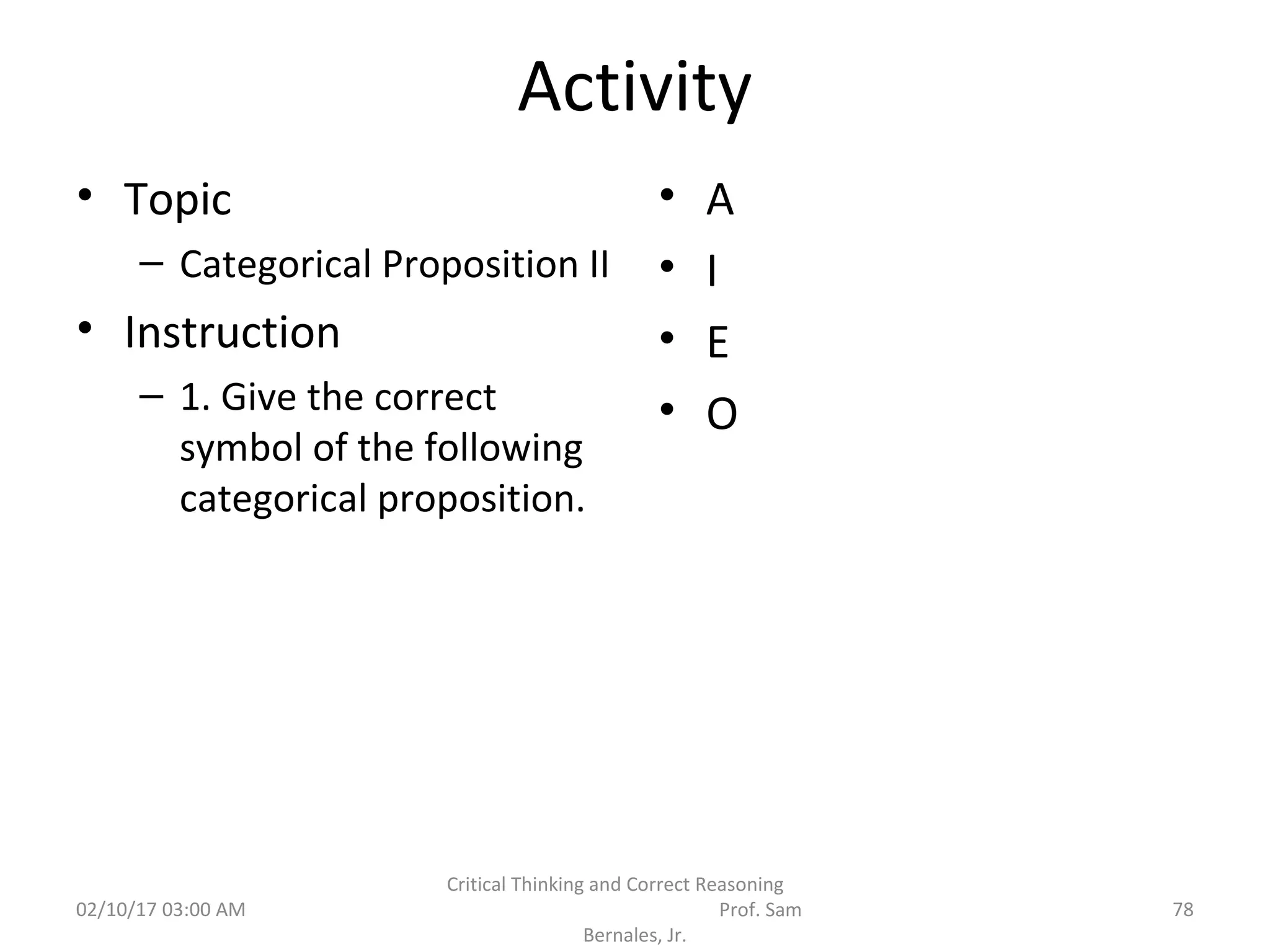 Activity

• Topic
– Categorical Proposition II
• Instruction
– 1. Give the correct symbol of the following categorical proposition.

• A
• I
• E
• O

02/10/17 03:00 AM

Critical Thinking and Correct Reasoning Prof. Sam Bernales, Jr.

78